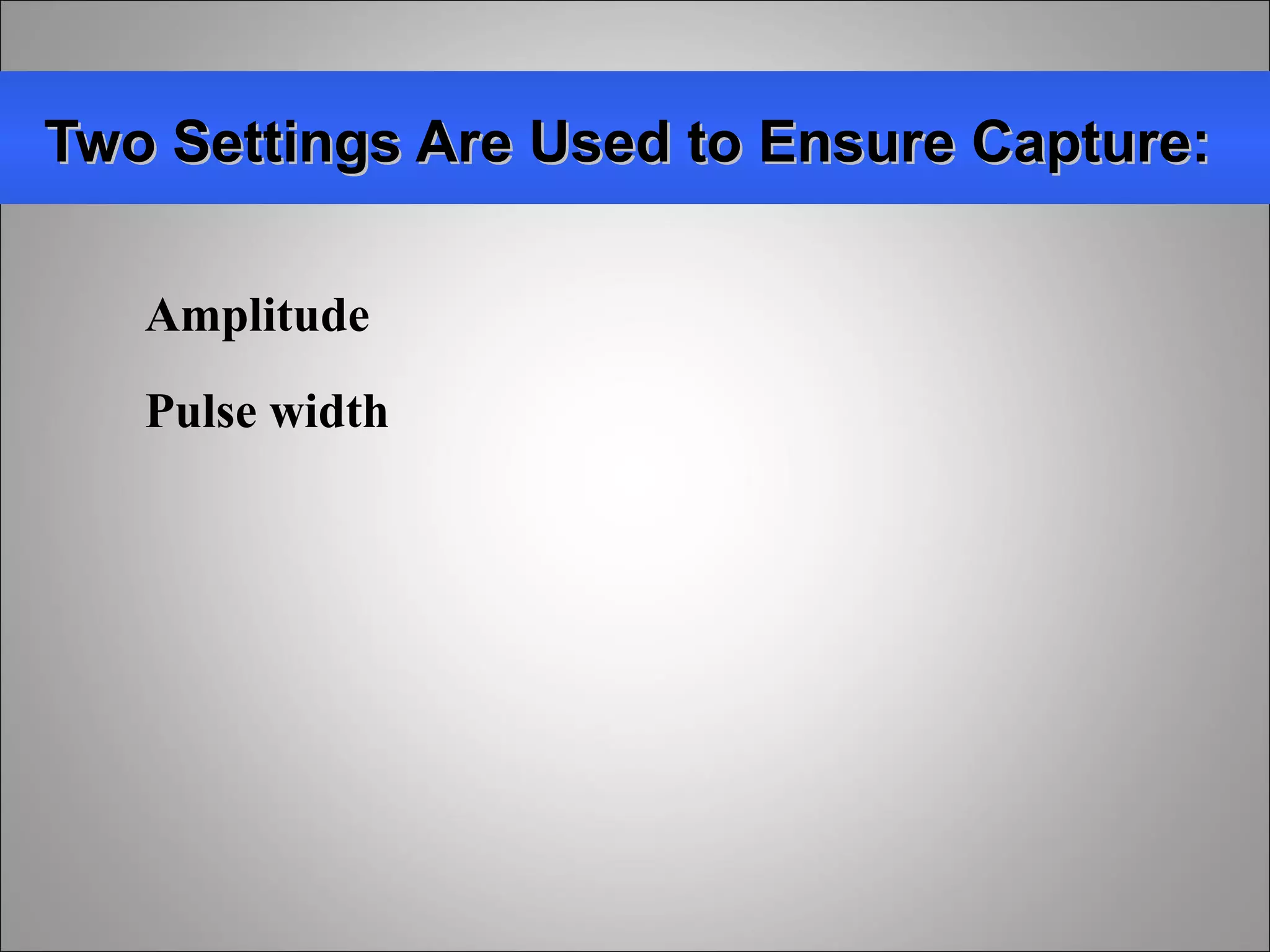 Two Settings Are Used to Ensure Capture:

Amplitude

Pulse width